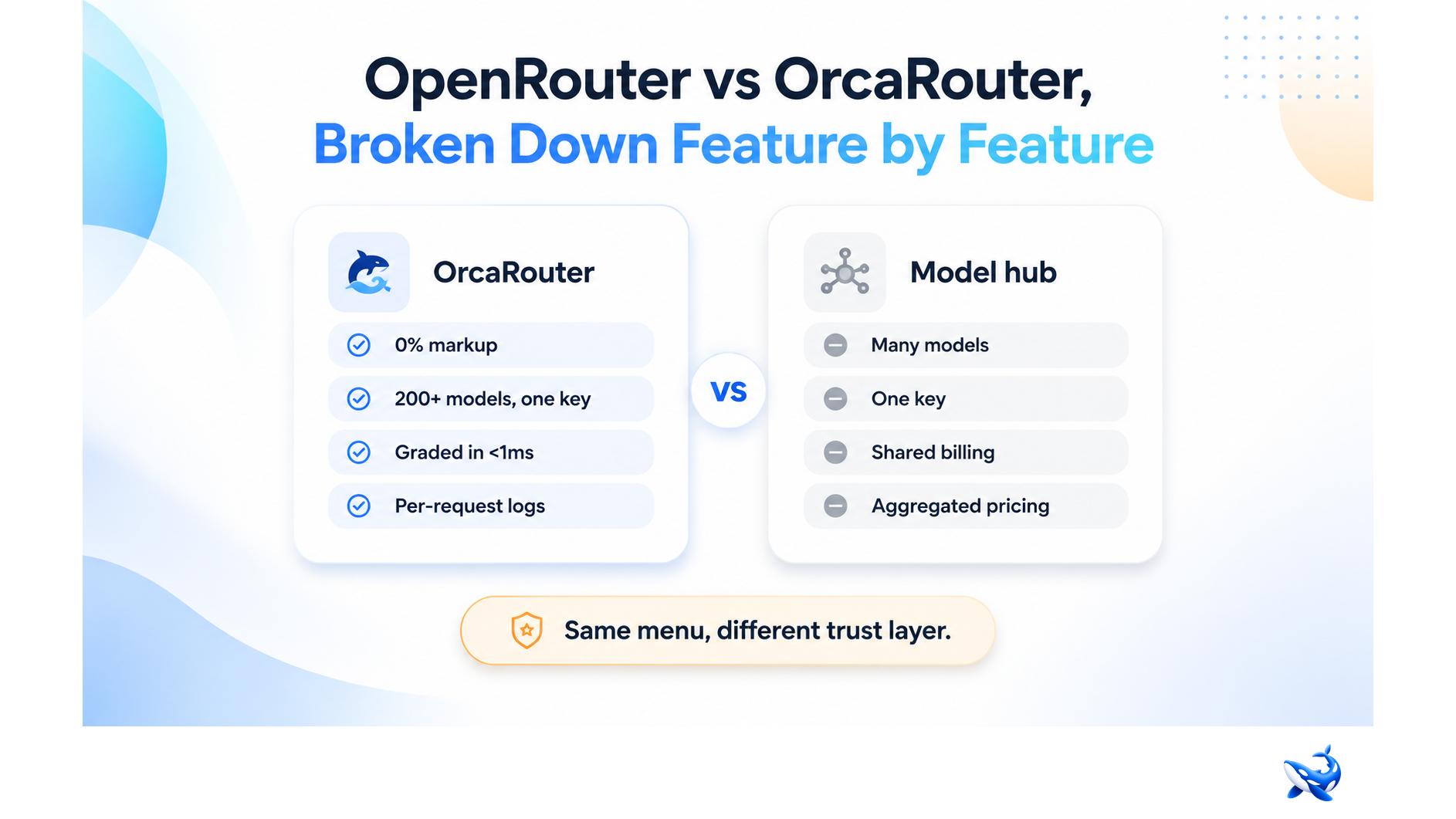 OpenRouter vs OrcaRouter,
Broken Down Feature by Feature

OrcaRouter

0% markup

200+ models, one key

Graded in <1ms

Per-request logs

VS

Model hub

Many models

One key

Shared billing

Aggregated pricing

Same menu, different trust layer.